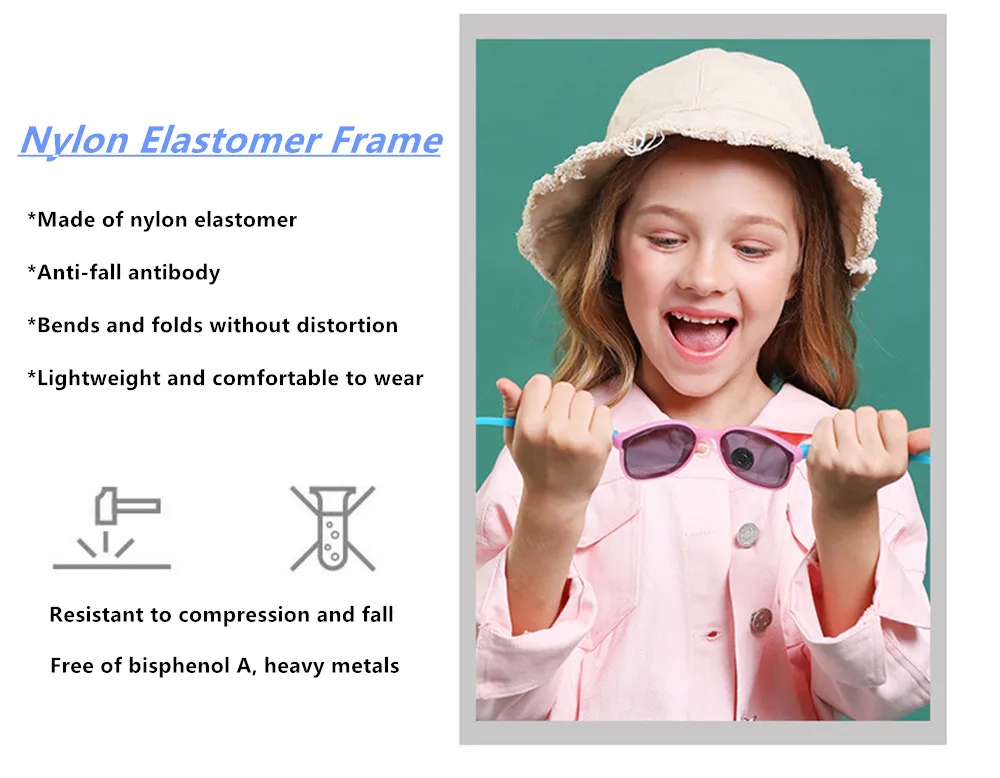 Nylon Elastomer Frame

*Made of nylon elastomer

*Anti-fall antibody

*Bends and folds without distortion

*Lightweight and comfortable to wear

Resistant to compression and fall

Free of bisphenol A, heavy metals